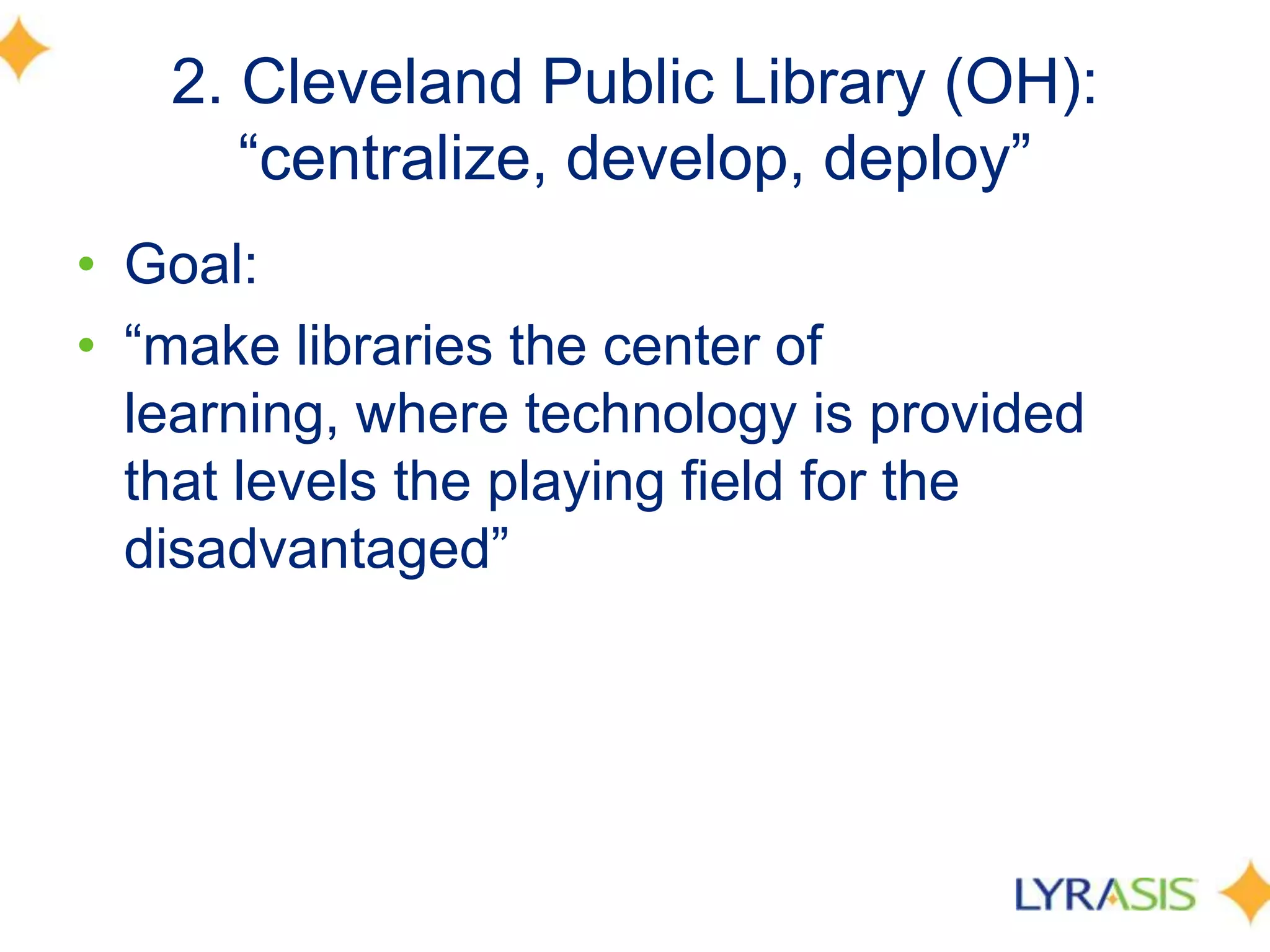 2. Cleveland Public Library (OH): “centralize, develop, deploy”

• Goal:

• “make libraries the center of learning, where technology is provided that levels the playing field for the disadvantaged”

LYRASIS